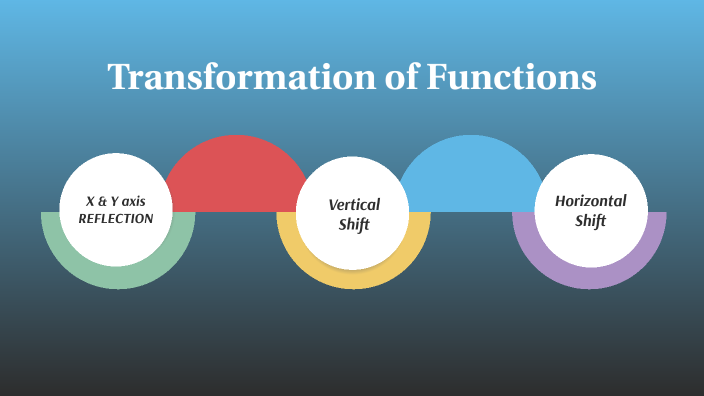 Transformation of Functions

X & Y axis REFLECTION

Vertical Shift

Horizontal Shift